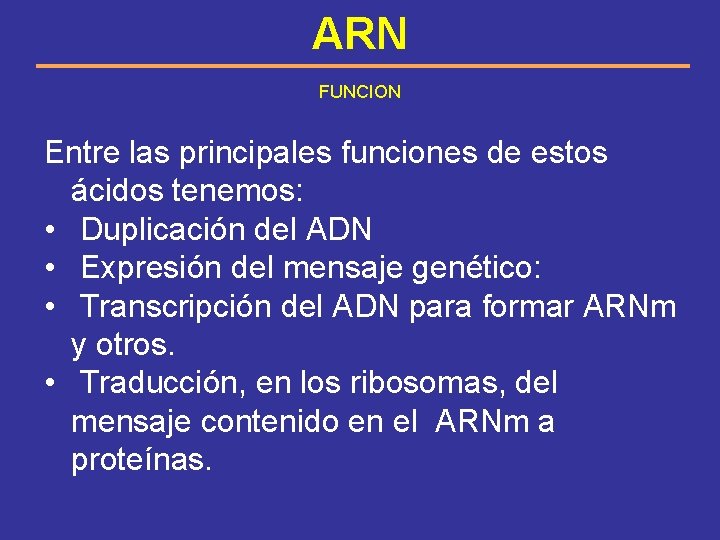 ARN

FUNCION

Entre las principales funciones de estos ácidos tenemos:

• Duplicación del ADN
• Expresión del mensaje genético:
• Transcripción del ADN para formar ARNm y otros.
• Traducción, en los ribosomas, del mensaje contenido en el ARNm a proteínas.